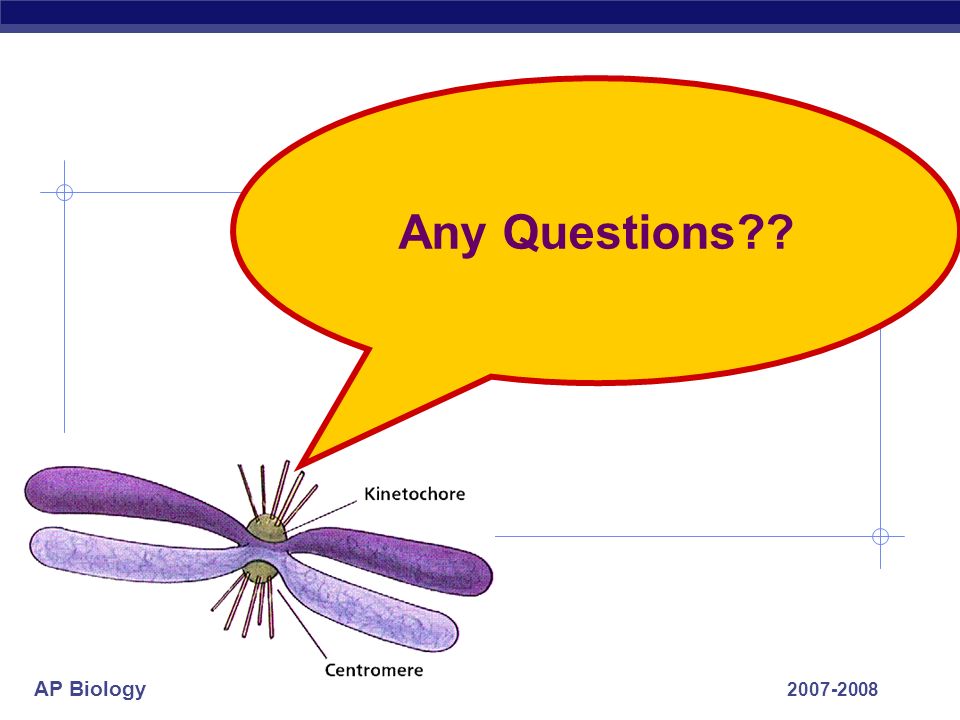 Any Questions??

Kinetochore

Centromere

AP Biology

2007-2008